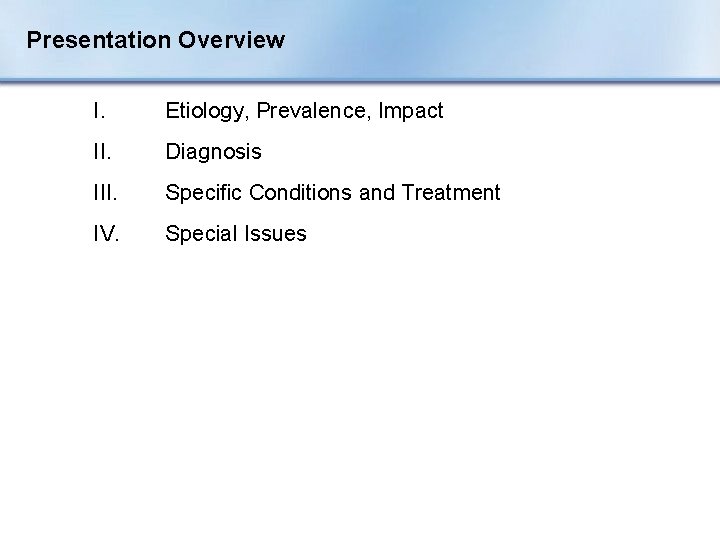 Presentation Overview

I. Etiology, Prevalence, Impact

II. Diagnosis

III. Specific Conditions and Treatment

IV. Special Issues